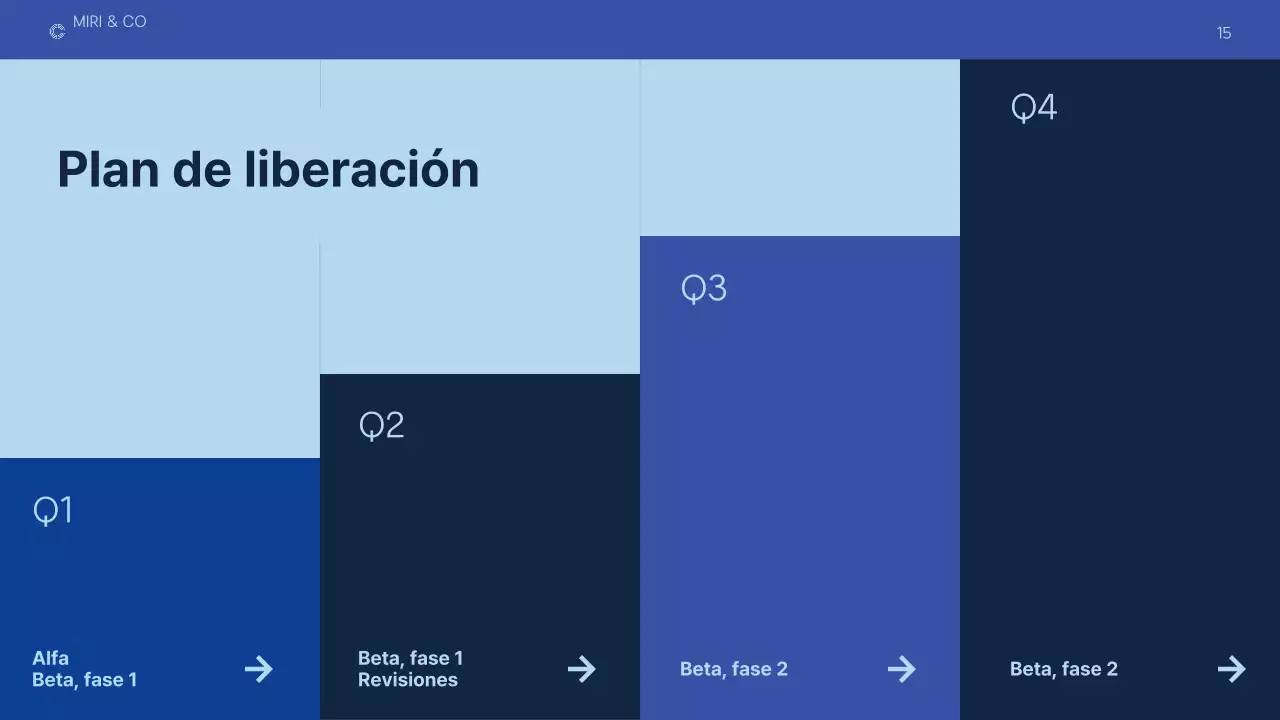 MIRI & CO

15

Plan de liberación

Q1

Alfa
Beta, fase 1

Q2

Beta, fase 1
Revisiones

Q3

Beta, fase 2

Q4

Beta, fase 2